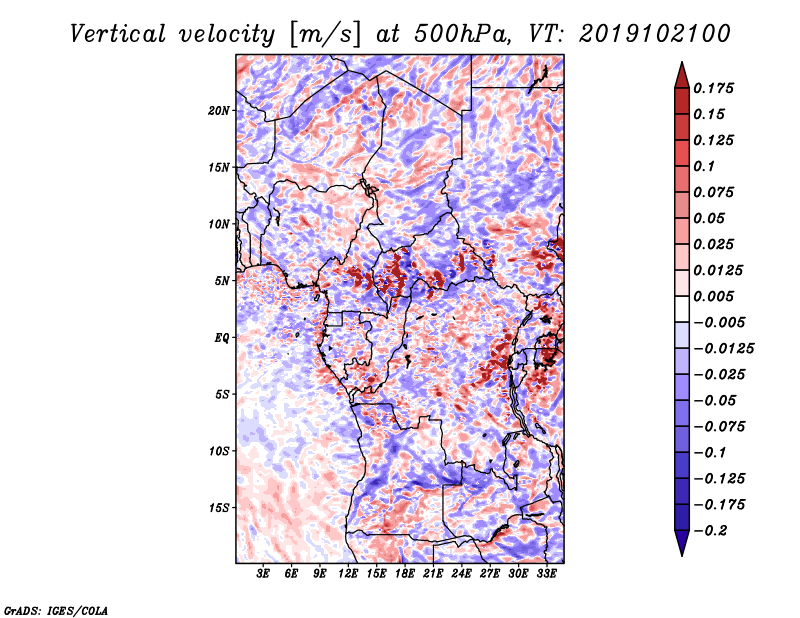 Vertical velocity [m/s] at 500hPa, VT: 2019102100

20N
15N
10N
5N
EQ
5S
10S
15S

3E 6E 9E 12E 15E 18E 21E 24E 27E 30E 33E

0.175
0.15
0.125
0.1
0.075
0.05
0.025
0.0125
0.005
−0.005
−0.0125
−0.025
−0.05
−0.075
−0.1
−0.125
−0.175
−0.2

GrADS: IGES/COLA